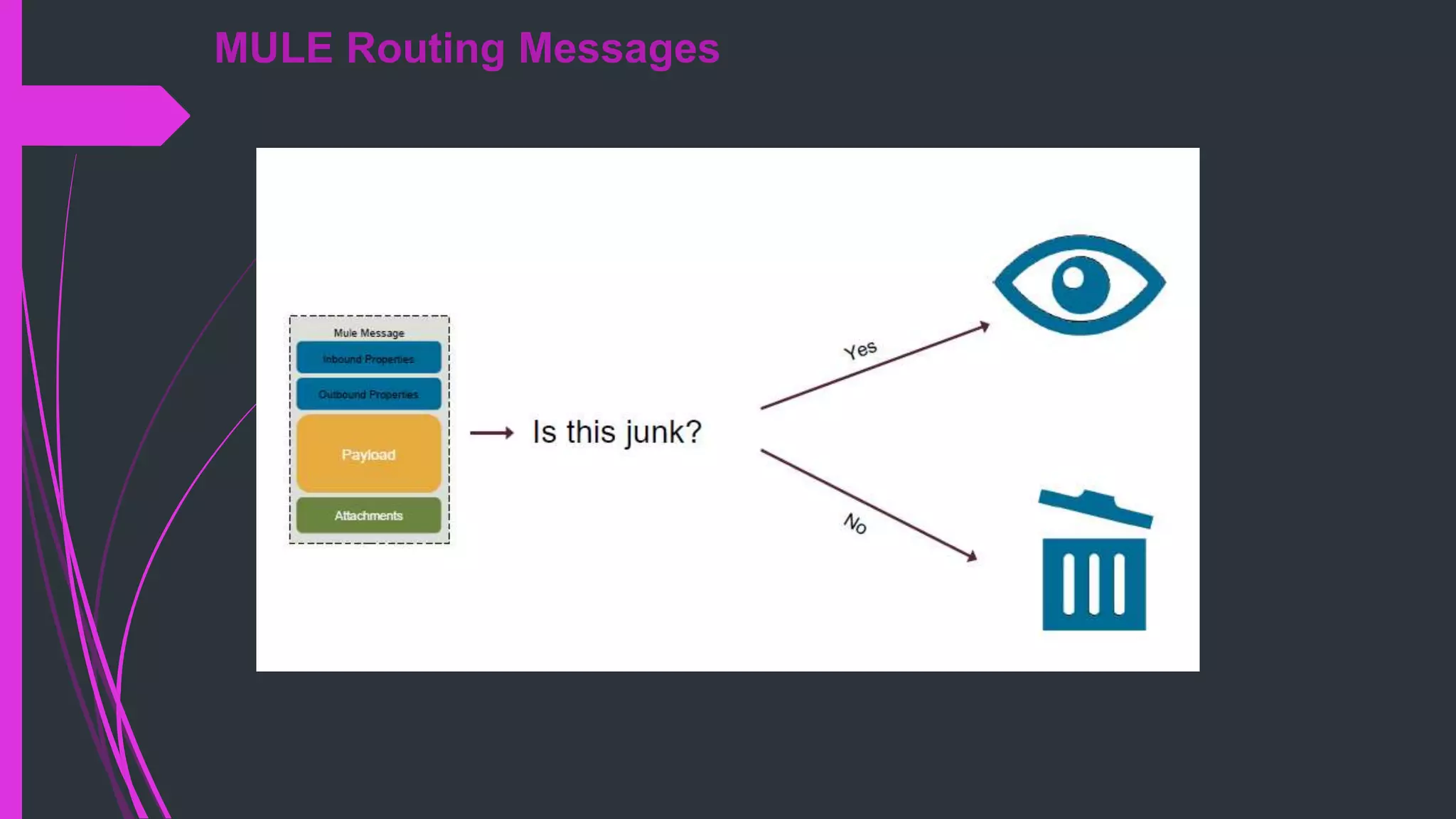 MULE Routing Messages

Mule Message

Inbound Properties

Outbound Properties

Payload

Attachments

Is this junk?

Yes

No